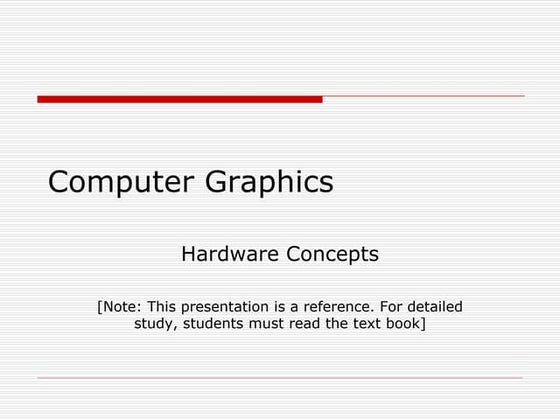 Computer Graphics

Hardware Concepts

[Note: This presentation is a reference. For detailed study, students must read the text book]